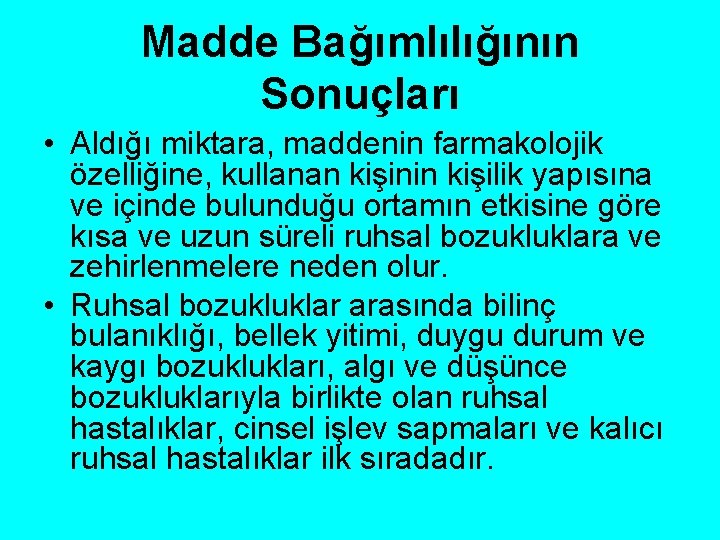 Madde Bağımlılığının Sonuçları

• Aldığı miktara, maddenin farmakolojik özelliğine, kullanan kişinin kişilik yapısına ve içinde bulunduğu ortamın etkisine göre kısa ve uzun süreli ruhsal bozukluklara ve zehirlenmelere neden olur.

• Ruhsal bozukluklar arasında bilinç bulanıklığı, bellek yitimi, duygu durum ve kaygı bozuklukları, algı ve düşünce bozukluklarıyla birlikte olan ruhsal hastalıklar, cinsel işlev sapmaları ve kalıcı ruhsal hastalıklar ilk sıradadır.